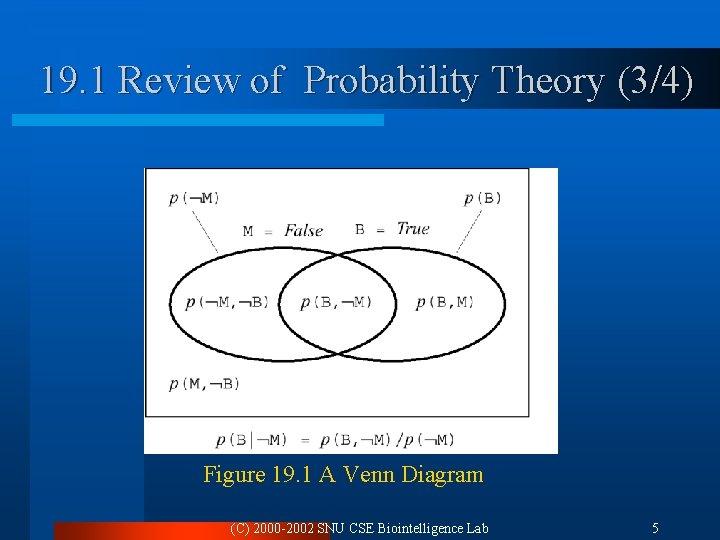 19.1 Review of Probability Theory (3/4)

$p(\neg M)$

$p(B)$

M = False

B = True

$p(\neg M, \neg B)$

$p(B, \neg M)$

$p(B, M)$

$p(M, \neg B)$

$p(B|\neg M) = p(B, \neg M)/p(\neg M)$

Figure 19.1 A Venn Diagram

(C) 2000-2002 SNU CSE Biointelligence Lab

5